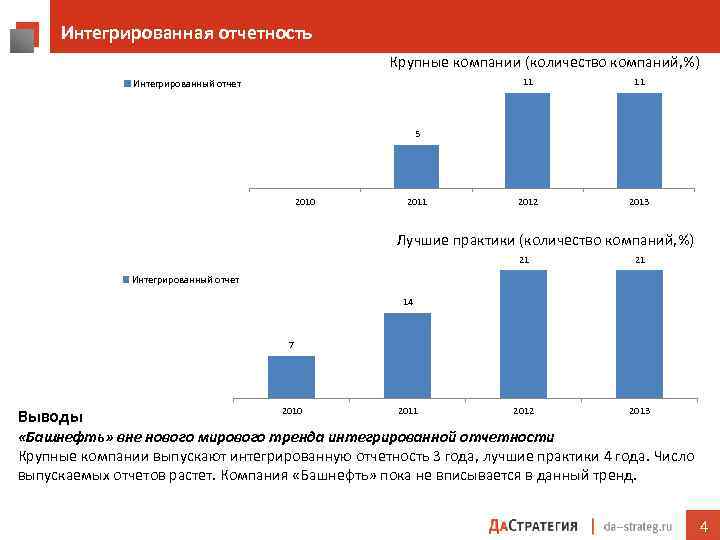 Интегрированная отчетность

Крупные компании (количество компаний,%)

Интегрированный отчет

5 11 11

2010 2011 2012 2013

Лучшие практики (количество компаний,%)

Интегрированный отчет

7 14 21 21

2010 2011 2012 2013

Выводы

«Башнефть» вне нового мирового тренда интегрированной отчетности

Крупные компании выпускают интегрированную отчетность 3 года, лучшие практики 4 года. Число выпускаемых отчетов растет. Компания «Башнефть» пока не вписывается в данный тренд.

ДаСтратегия | da-strateg.ru

4